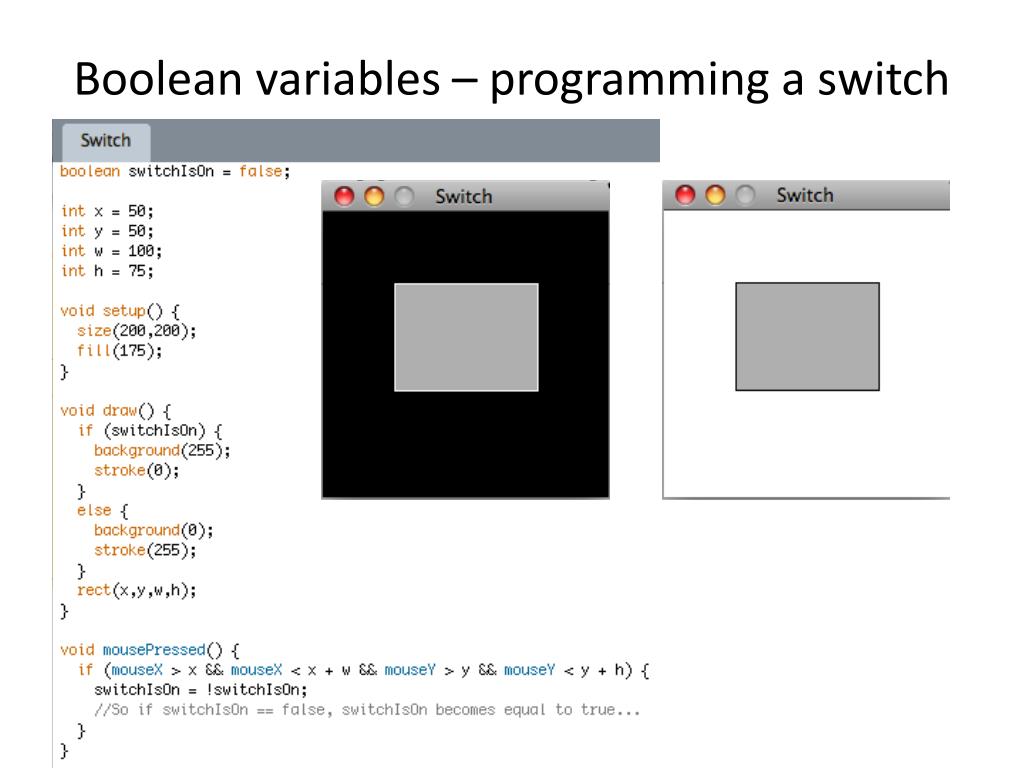 Boolean variables – programming a switch

Switch

boolean switchIsOn = false;

int x = 50;
int y = 50;
int w = 100;
int h = 75;

void setup() {
  size(200,200);
  fill(175);
}

void draw() {
  if (switchIsOn) {
    background(255);
    stroke(0);
  }
  else {
    background(0);
    stroke(255);
  }
  rect(x,y,w,h);
}

void mousePressed() {
  if (mouseX > x && mouseX < x + w && mouseY > y && mouseY < y + h) {
    switchIsOn = !switchIsOn;
    //So if switchIsOn == false, switchIsOn becomes equal to true...
  }
}

Switch

Switch